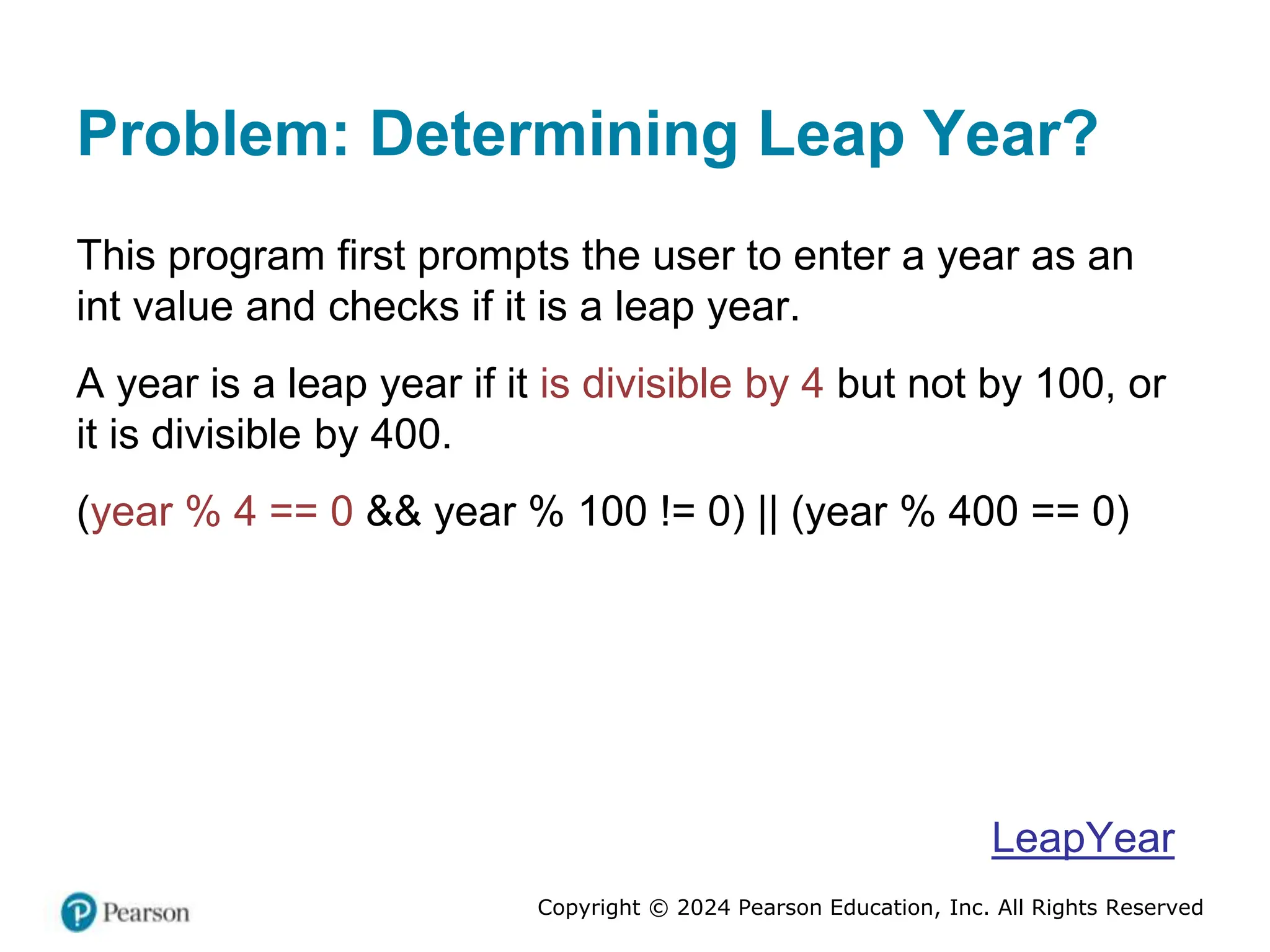 Problem: Determining Leap Year?

This program first prompts the user to enter a year as an int value and checks if it is a leap year.

A year is a leap year if it is divisible by 4 but not by 100, or it is divisible by 400.

(year % 4 == 0 && year % 100 != 0) || (year % 400 == 0)

LeapYear

Pearson

Copyright © 2024 Pearson Education, Inc. All Rights Reserved